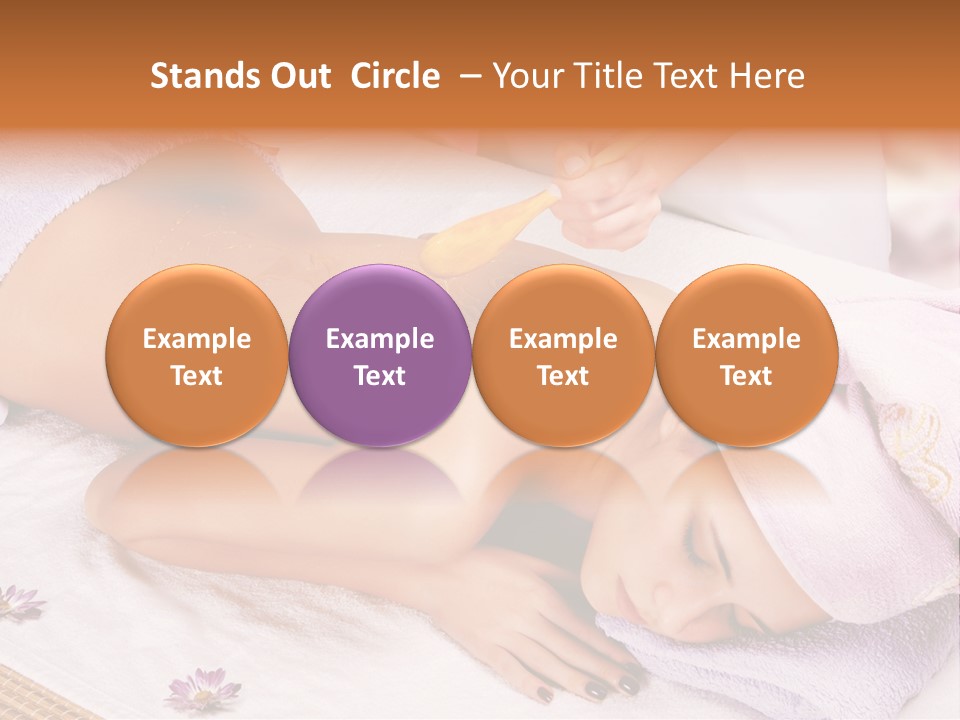 Stands Out Circle – Your Title Text Here

Example Text

Example Text

Example Text

Example Text